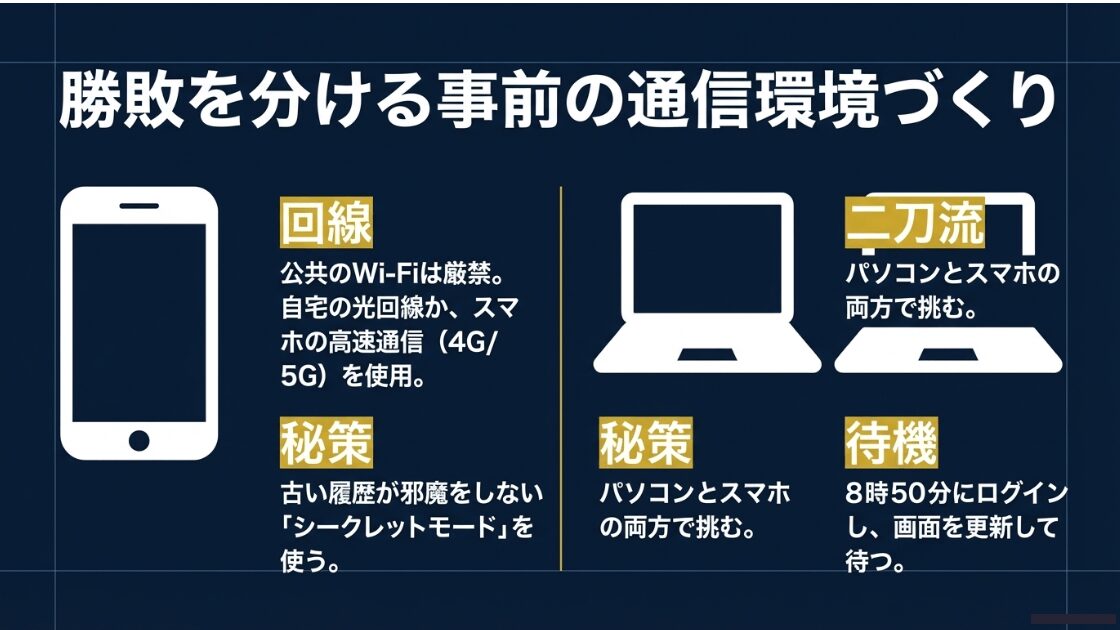 勝敗を分ける事前の通信環境づくり

回線
公共のWi-Fiは厳禁。自宅の光回線か、スマホの高速通信（4G/5G）を使用。

秘策
古い履歴が邪魔をしない「シークレットモード」を使う。

二刀流
パソコンとスマホの両方で挑む。

秘策
パソコンとスマホの両方で挑む。

待機
8時50分にログインし、画面を更新して待つ。